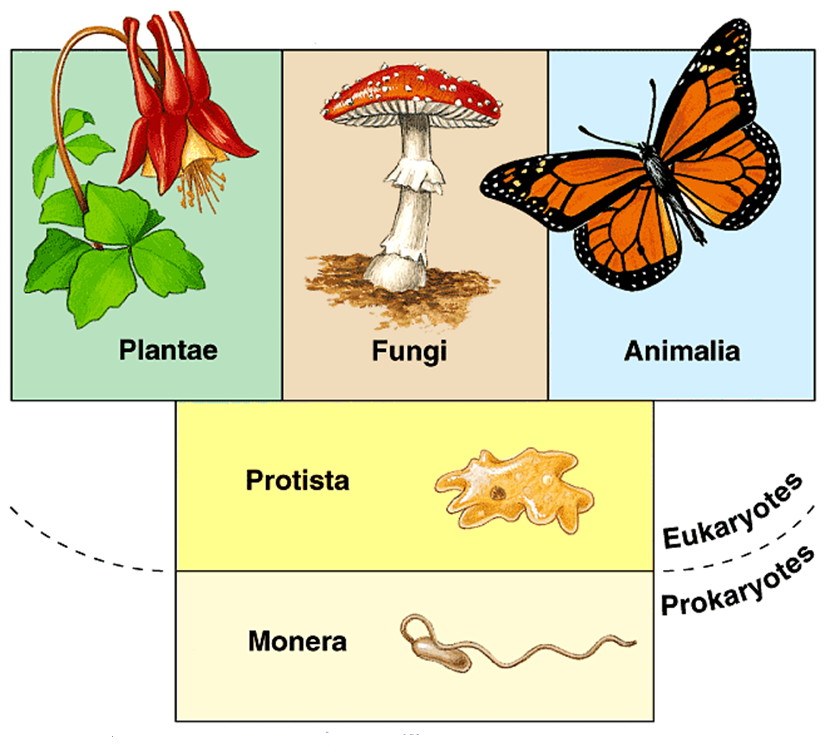 Plantae

Fungi

Animalia

Protista

Eukaryotes

Prokaryotes

Monera